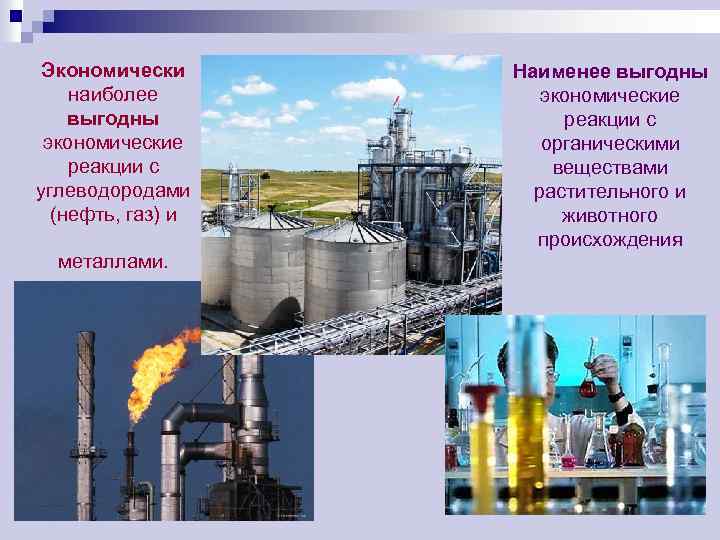 Экономически наиболее выгодны экономические реакции с углеводородами (нефть, газ) и

металлами.

Наименее выгодны экономические реакции с органическими веществами растительного и животного происхождения